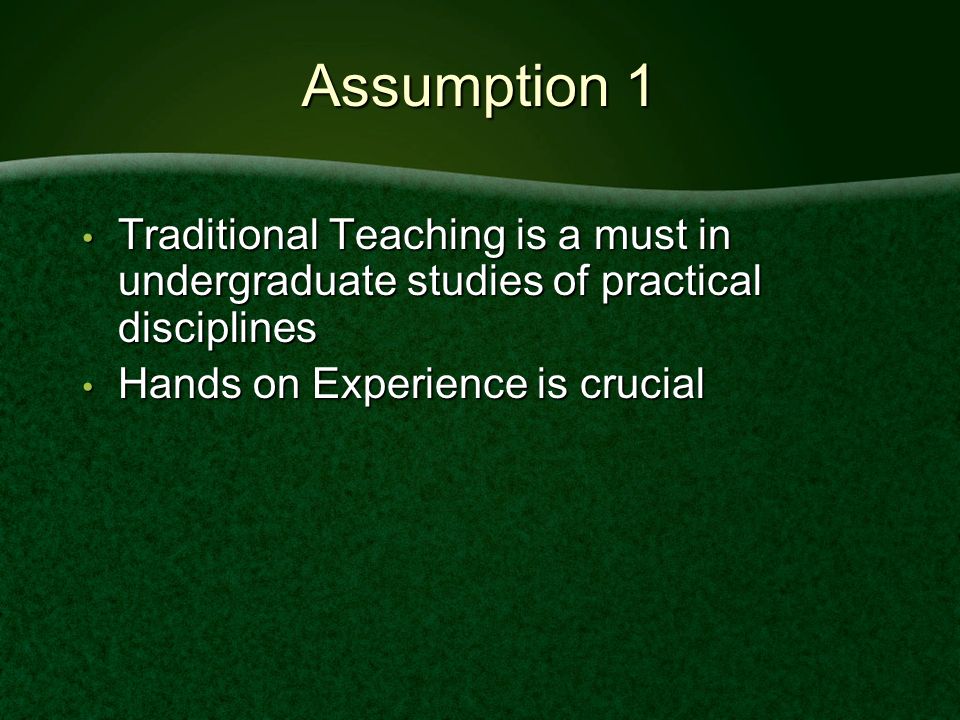 Assumption 1

• Traditional Teaching is a must in undergraduate studies of practical disciplines
• Hands on Experience is crucial